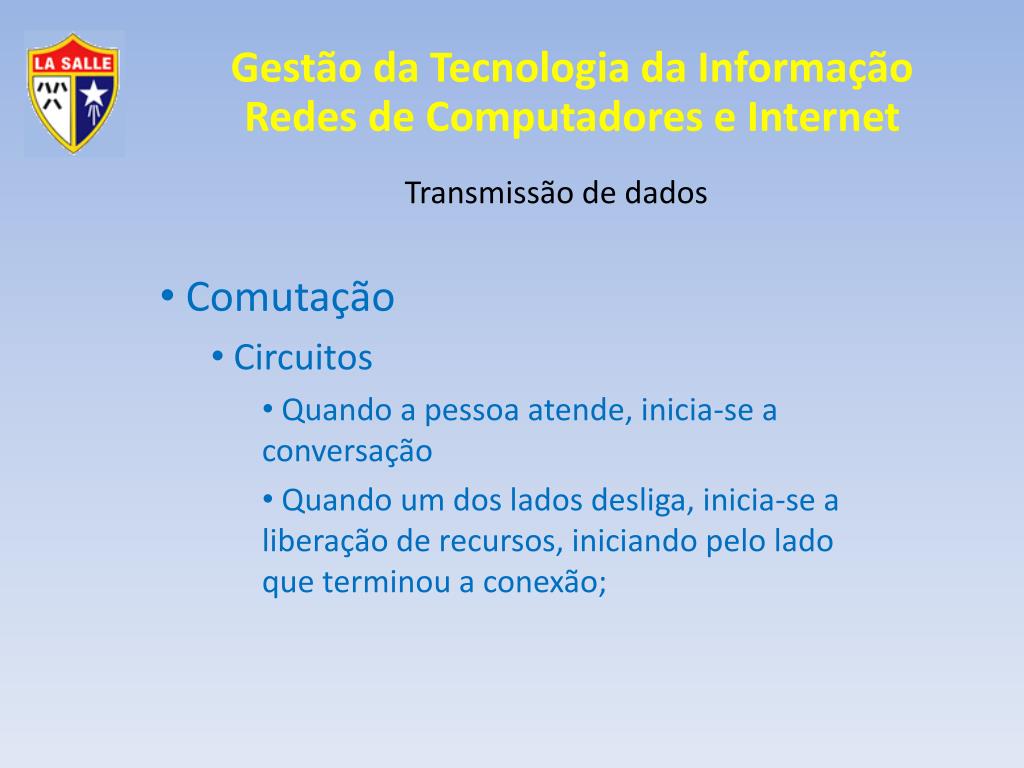 LA SALLE

Gestão da Tecnologia da Informação
Redes de Computadores e Internet

Transmissão de dados

• Comutação
• Circuitos
• Quando a pessoa atende, inicia-se a conversação
• Quando um dos lados desliga, inicia-se a liberação de recursos, iniciando pelo lado que terminou a conexão;